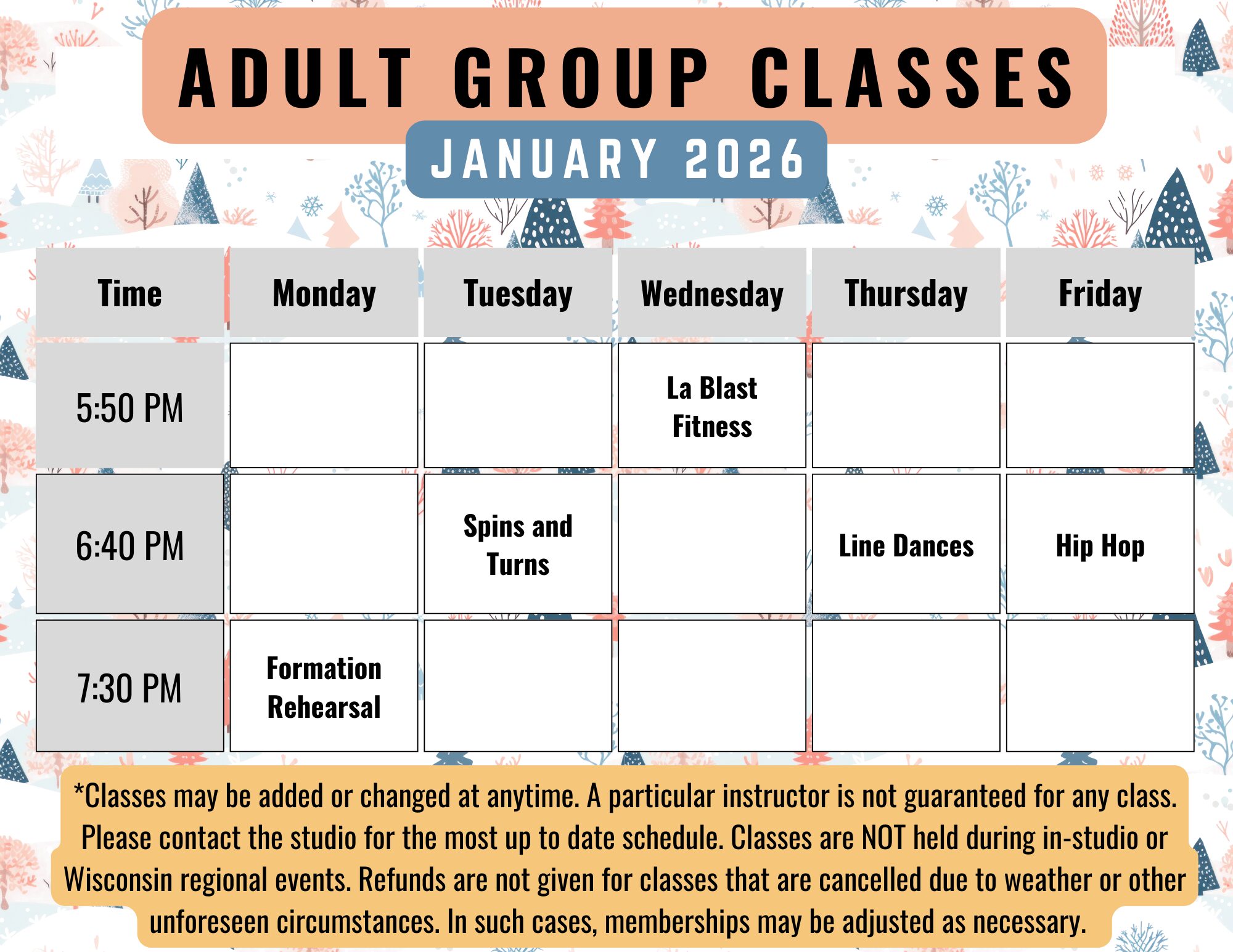 ADULT GROUP CLASSES

JANUARY 2026

| Time | Monday | Tuesday | Wednesday | Thursday | Friday |
|---|---|---|---|---|---|
| 5:50 PM | | | La Blast Fitness | | |
| 6:40 PM | | Spins and Turns | | Line Dances | Hip Hop |
| 7:30 PM | Formation Rehearsal | | | | |

*Classes may be added or changed at anytime. A particular instructor is not guaranteed for any class. Please contact the studio for the most up to date schedule. Classes are NOT held during in-studio or Wisconsin regional events. Refunds are not given for classes that are cancelled due to weather or other unforeseen circumstances. In such cases, memberships may be adjusted as necessary.